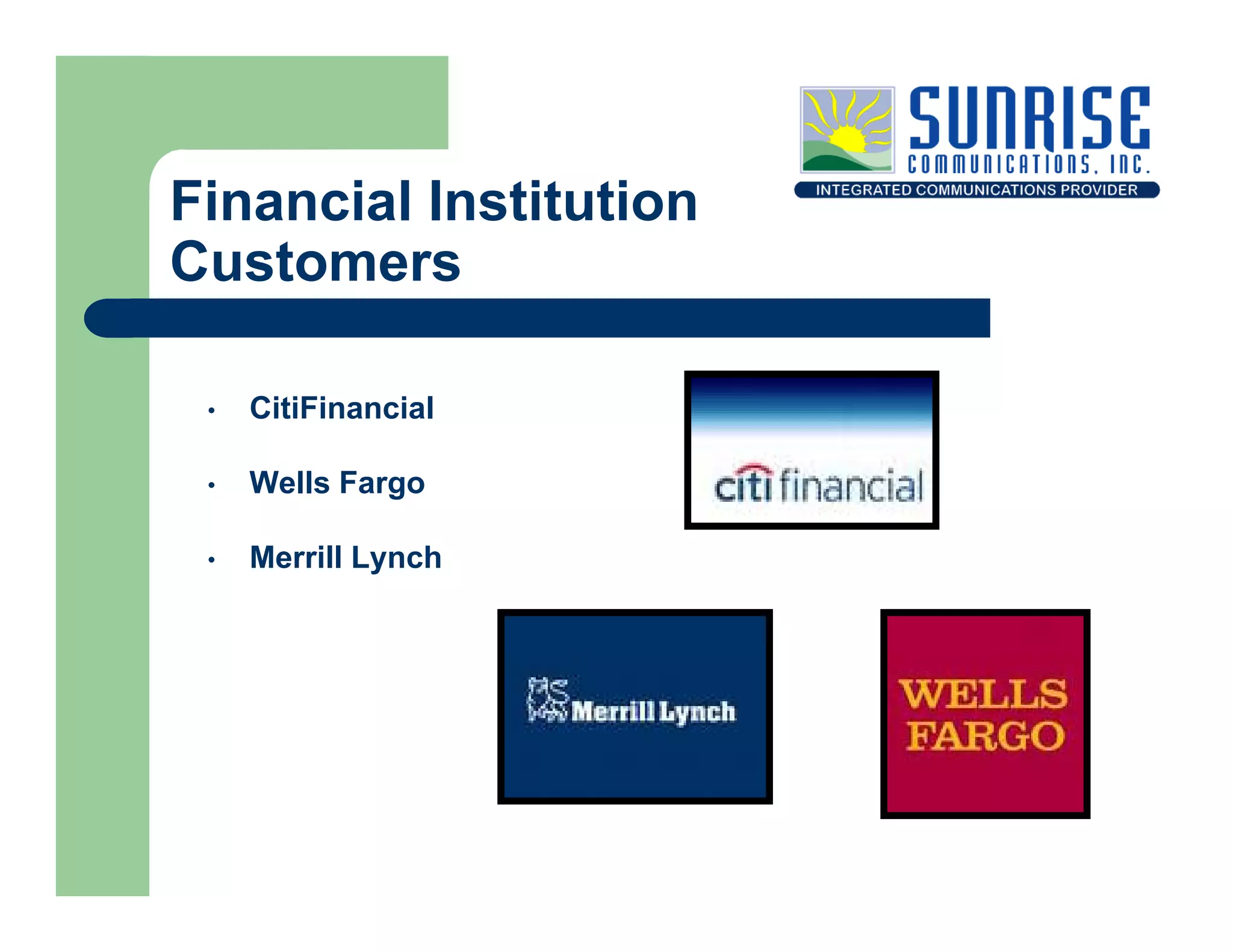 SUNRISE
COMMUNICATIONS, INC.
INTEGRATED COMMUNICATIONS PROVIDER

Financial Institution Customers

• CitiFinancial
• Wells Fargo
• Merrill Lynch

citi financial

Merrill Lynch

WELLS FARGO